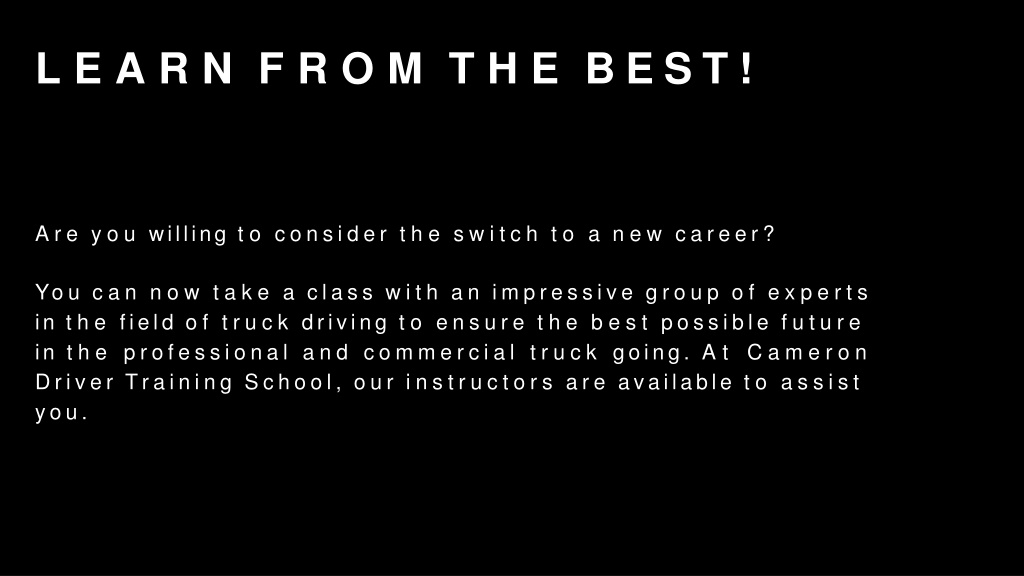 LEARN FROM THE BEST!

Are you willing to consider the switch to a new career?

You can now take a class with an impressive group of experts in the field of truck driving to ensure the best possible future in the professional and commercial truck going. At Cameron Driver Training School, our instructors are available to assist you.